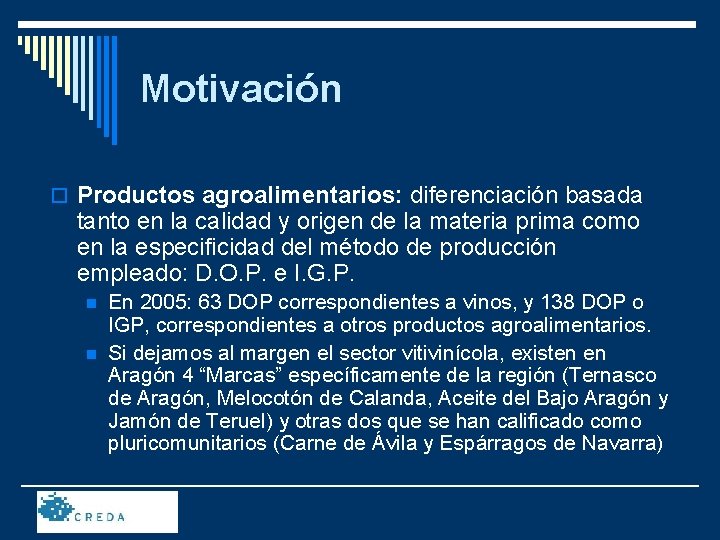 Motivación

Productos agroalimentarios: diferenciación basada tanto en la calidad y origen de la materia prima como en la especificidad del método de producción empleado: D.O.P. e I.G.P.

En 2005: 63 DOP correspondientes a vinos, y 138 DOP o IGP, correspondientes a otros productos agroalimentarios.

Si dejamos al margen el sector vitivinícola, existen en Aragón 4 “Marcas” específicamente de la región (Ternasco de Aragón, Melocotón de Calanda, Aceite del Bajo Aragón y Jamón de Teruel) y otras dos que se han calificado como pluricomunitarios (Carne de Ávila y Espárragos de Navarra)

CREDA